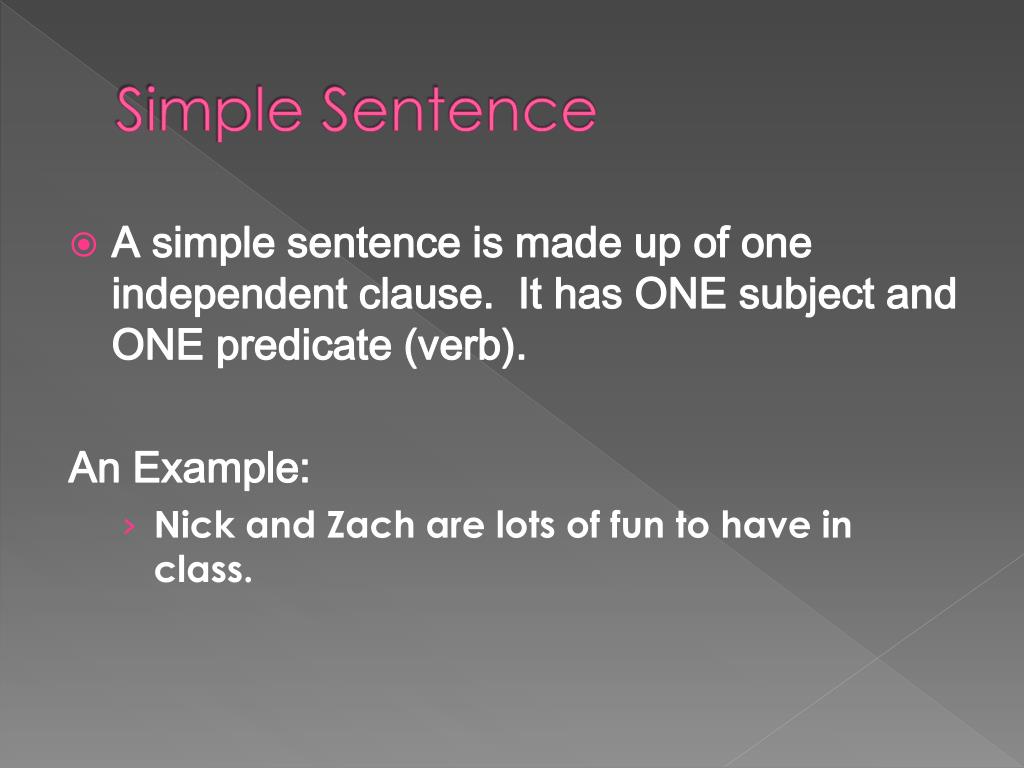 Simple Sentence

A simple sentence is made up of one independent clause. It has ONE subject and ONE predicate (verb).

An Example:

› Nick and Zach are lots of fun to have in class.